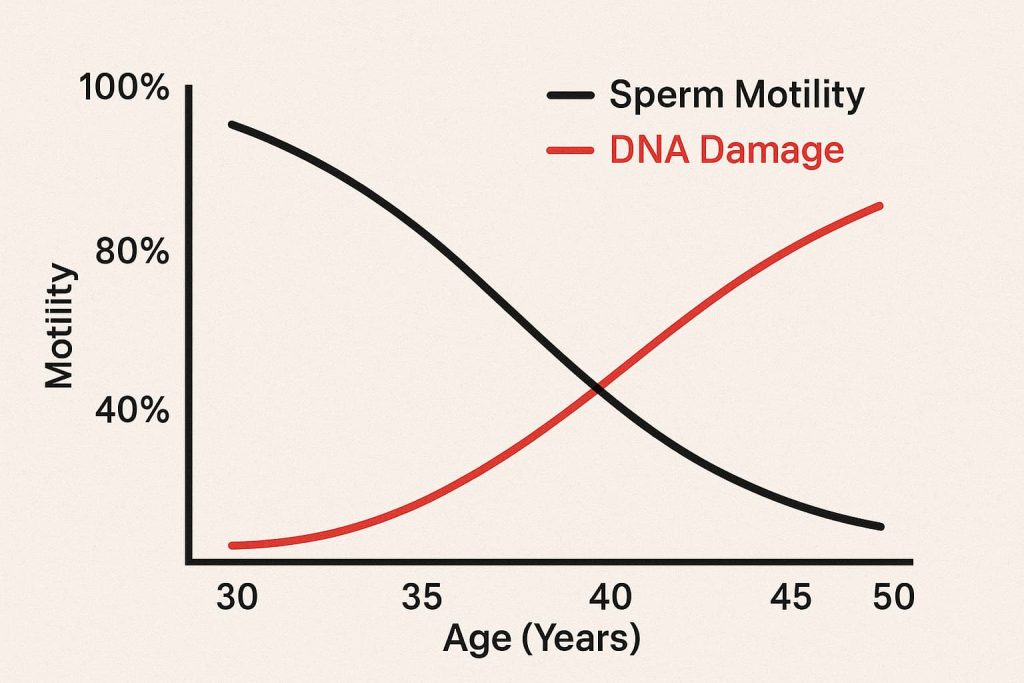 Sperm Motility
DNA Damage

100%
80%
40%

Motility

30
35
40
45
50

Age (Years)